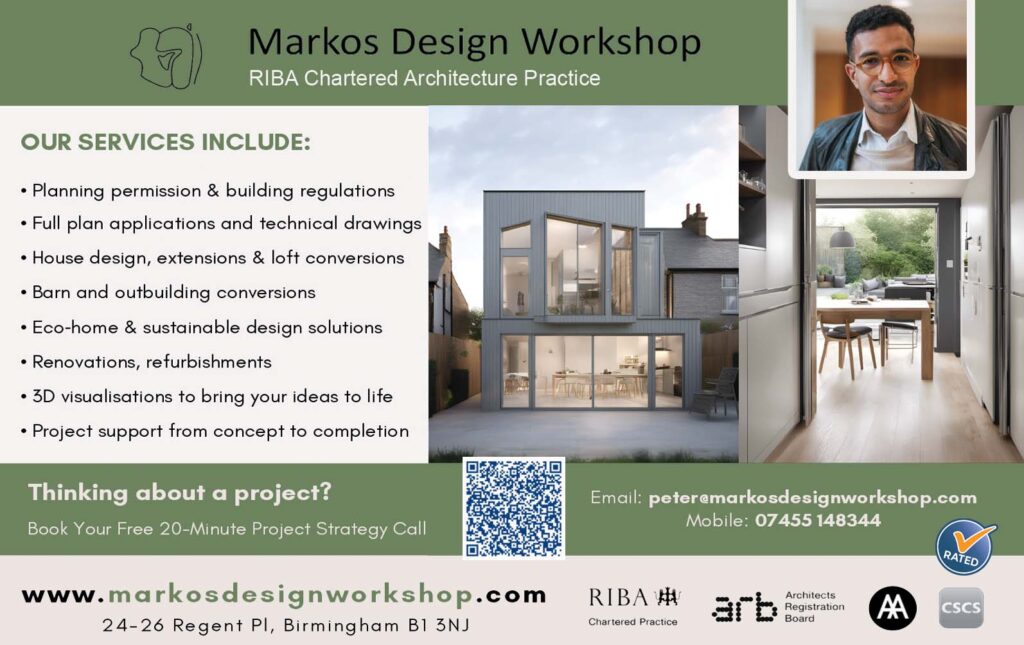 Markos Design Workshop
RIBA Chartered Architecture Practice

OUR SERVICES INCLUDE:

• Planning permission & building regulations
• Full plan applications and technical drawings
• House design, extensions & loft conversions
• Barn and outbuilding conversions
• Eco-home & sustainable design solutions
• Renovations, refurbishments
• 3D visualisations to bring your ideas to life
• Project support from concept to completion

Thinking about a project?
Book Your Free 20-Minute Project Strategy Call

Email: peter@markosdesignworkshop.com
Mobile: 07455 148344

RATED

www.markosdesignworkshop.com
24-26 Regent Pl, Birmingham B1 3NJ

RIBA
Chartered Practice

arb Architects Registration Board

AA

CSCS